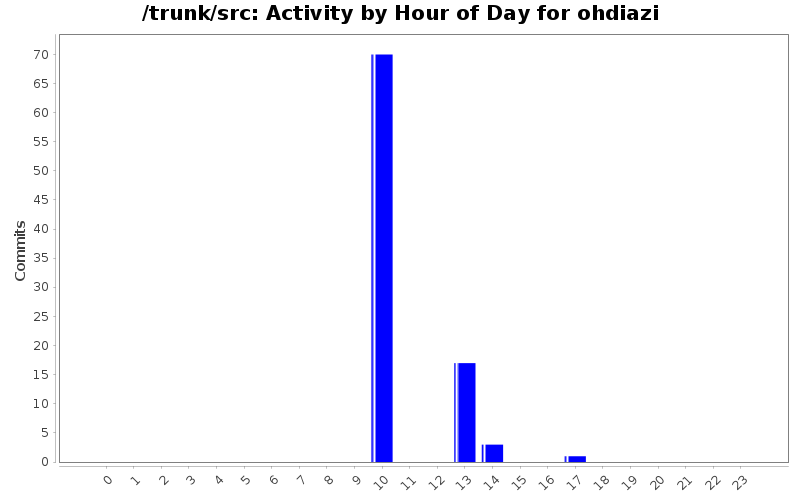 /trunk/src: Activity by Hour of Day for ohdiazi

Commits

70
65
60
55
50
45
40
35
30
25
20
15
10
5
0

0 1 2 3 4 5 6 7 8 9 10 11 12 13 14 15 16 17 18 19 20 21 22 23